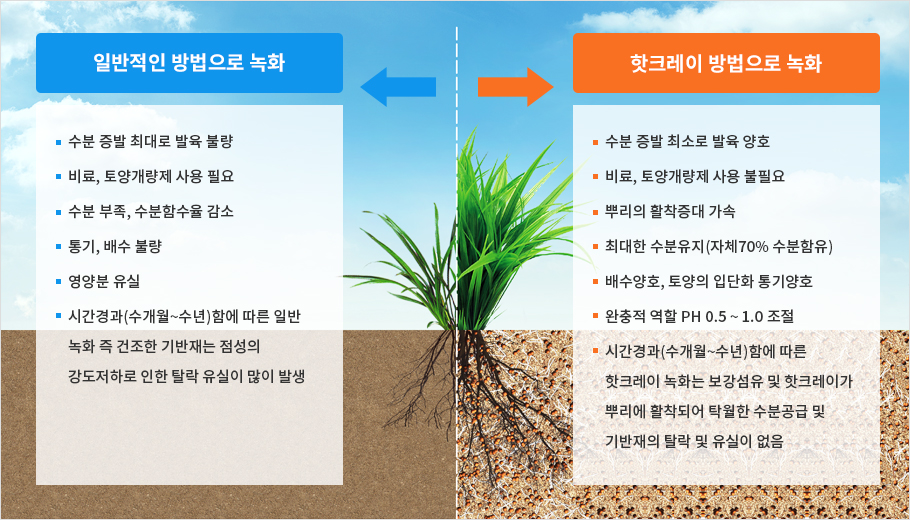 일반적인 방법으로 녹화

- 수분 증발 최대로 발육 불량
- 비료, 토양개량제 사용 필요
- 수분 부족, 수분함수율 감소
- 통기, 배수 불량
- 영양분 유실
- 시간경과(수개월~수년)함에 따른 일반 녹화 즉 건조한 기반재는 점성의 강도저하로 인한 탈락 유실이 많이 발생

핫크레이 방법으로 녹화

- 수분 증발 최소로 발육 양호
- 비료, 토양개량제 사용 불필요
- 뿌리의 활착증대 가속
- 최대한 수분유지(자체70% 수분함유)
- 배수양호, 토양의 입단화 통기양호
- 완충적 역할 PH 0.5 ~ 1.0 조절
- 시간경과(수개월~수년)함에 따른 핫크레이 녹화는 보강섬유 및 핫크레이가 뿌리에 활착되어 탁월한 수분공급 및 기반재의 탈락 및 유실이 없음